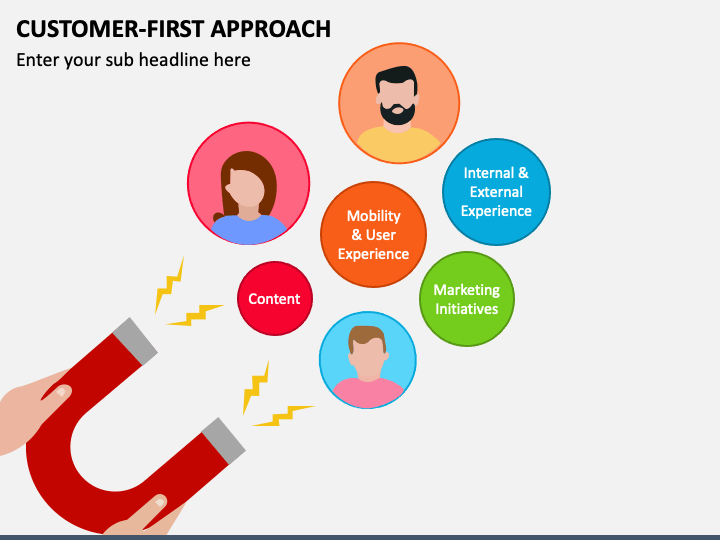 CUSTOMER-FIRST APPROACH

Enter your sub headline here

Internal & External Experience

Mobility & User Experience

Content

Marketing Initiatives